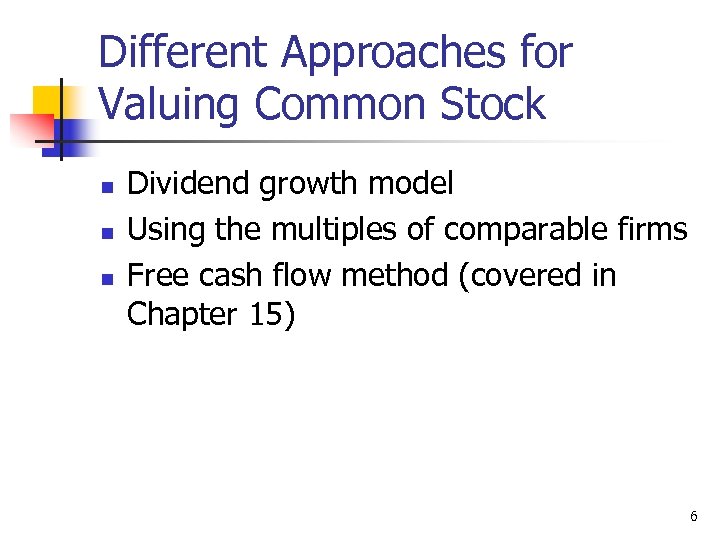 Different Approaches for Valuing Common Stock

- Dividend growth model
- Using the multiples of comparable firms
- Free cash flow method (covered in Chapter 15)

6